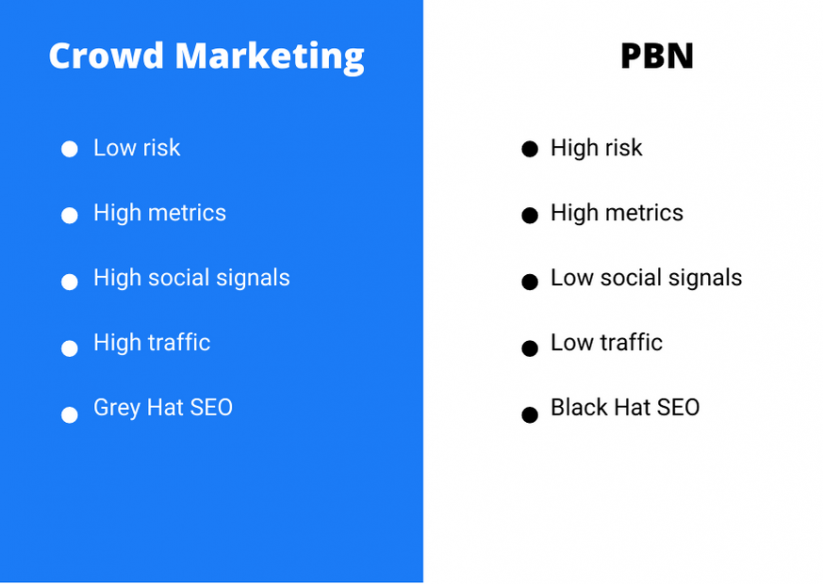 Crowd Marketing

- Low risk
- High metrics
- High social signals
- High traffic
- Grey Hat SEO

PBN

- High risk
- High metrics
- Low social signals
- Low traffic
- Black Hat SEO